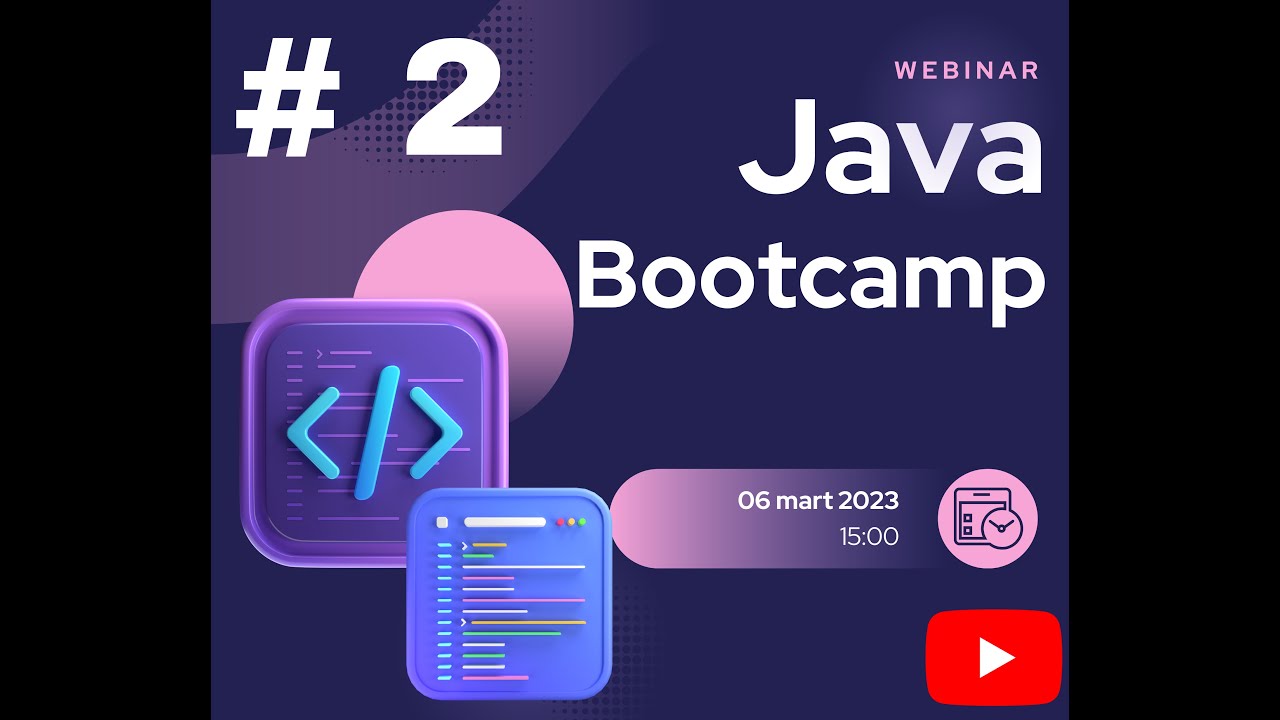 # 2

WEBINAR

Java Bootcamp

06 mart 2023
15:00